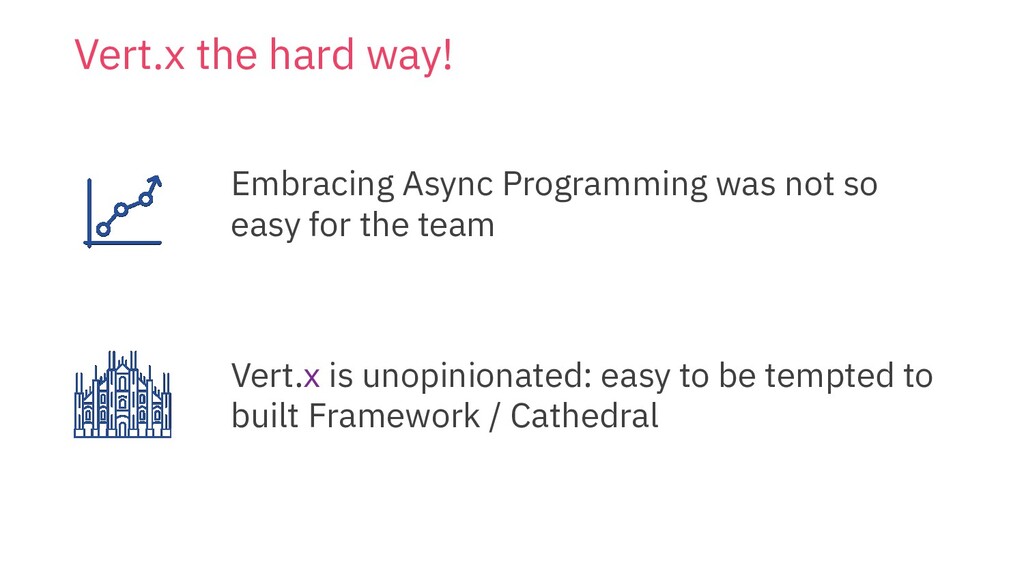 Vert.x the hard way!

Embracing Async Programming was not so easy for the team

Vert.x is unopinionated: easy to be tempted to built Framework / Cathedral